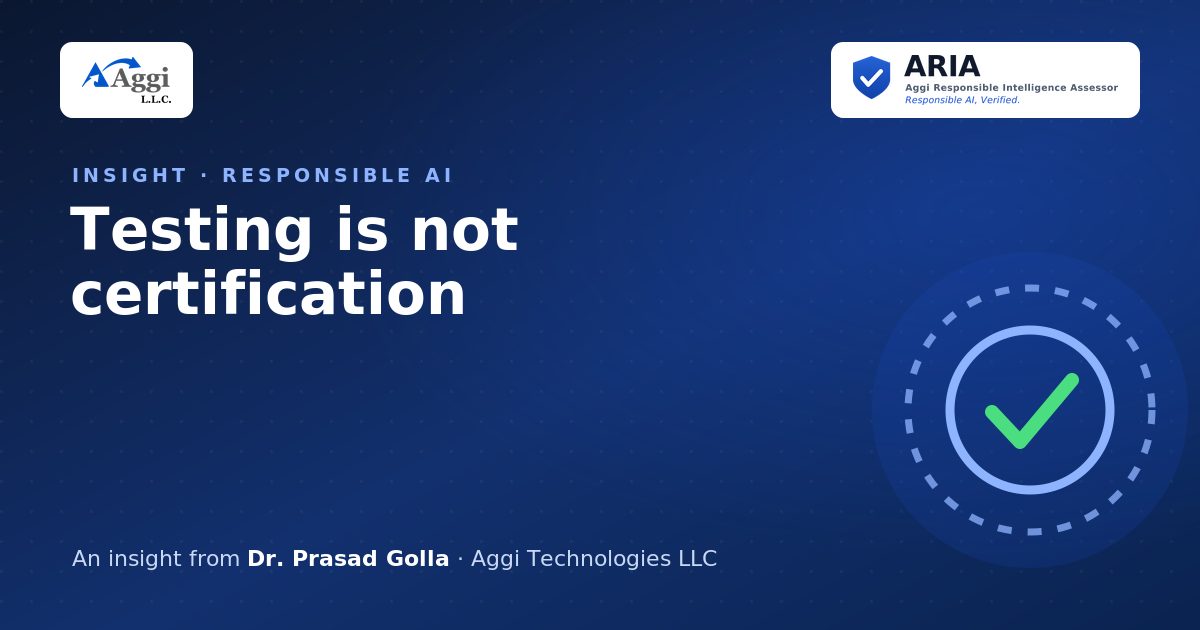 Aggi
L.L.C.

ARIA
Aggi Responsible Intelligence Assessor
Responsible AI, Verified.

INSIGHT · RESPONSIBLE AI

Testing is not certification

An insight from Dr. Prasad Golla · Aggi Technologies LLC